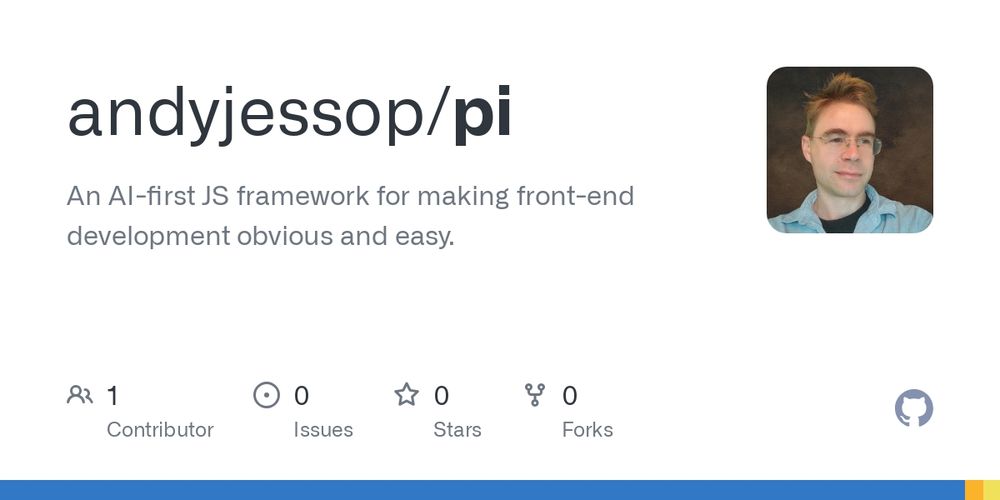 andyjessop/pi

An AI-first JS framework for making front-end development obvious and easy.

1 Contributor

0 Issues

0 Stars

0 Forks